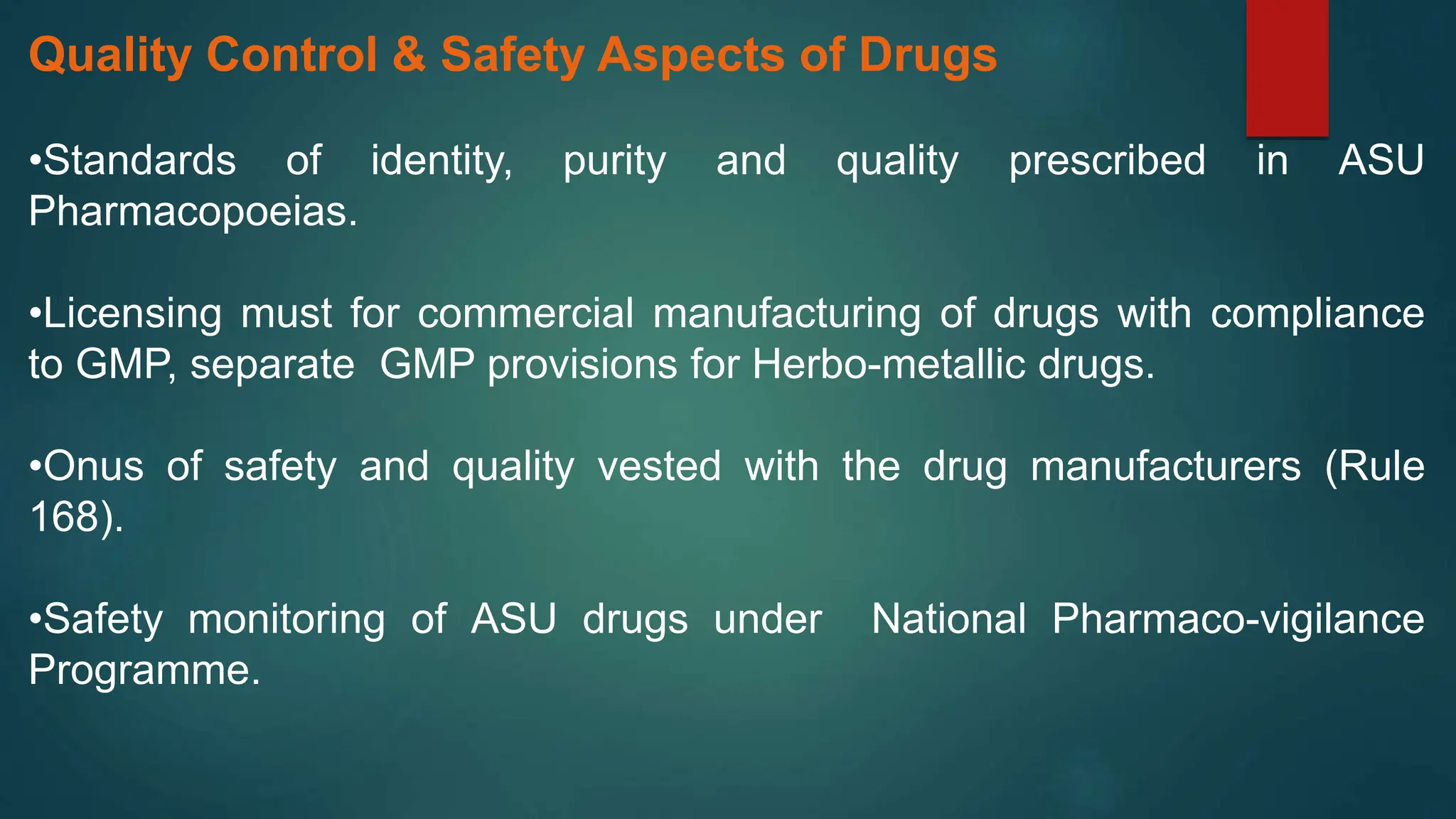 Quality Control & Safety Aspects of Drugs

•Standards of identity, purity and quality prescribed in ASU Pharmacopoeias.

•Licensing must for commercial manufacturing of drugs with compliance to GMP, separate GMP provisions for Herbo-metallic drugs.

•Onus of safety and quality vested with the drug manufacturers (Rule 168).

•Safety monitoring of ASU drugs under National Pharmaco-vigilance Programme.